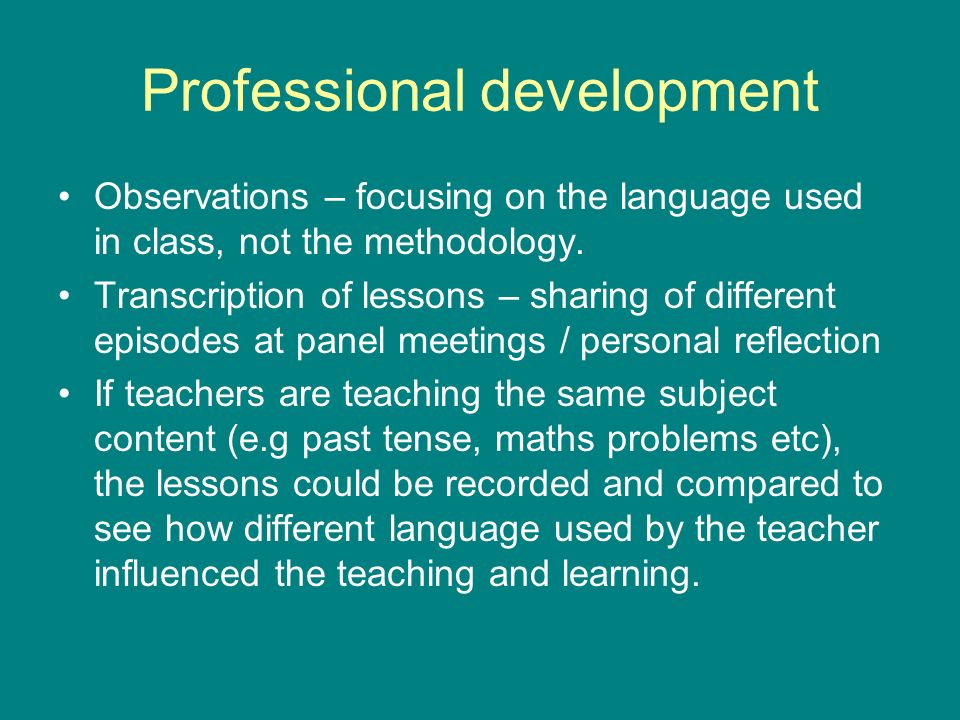 Professional development

• Observations – focusing on the language used in class, not the methodology.
• Transcription of lessons – sharing of different episodes at panel meetings / personal reflection
• If teachers are teaching the same subject content (e.g past tense, maths problems etc), the lessons could be recorded and compared to see how different language used by the teacher influenced the teaching and learning.